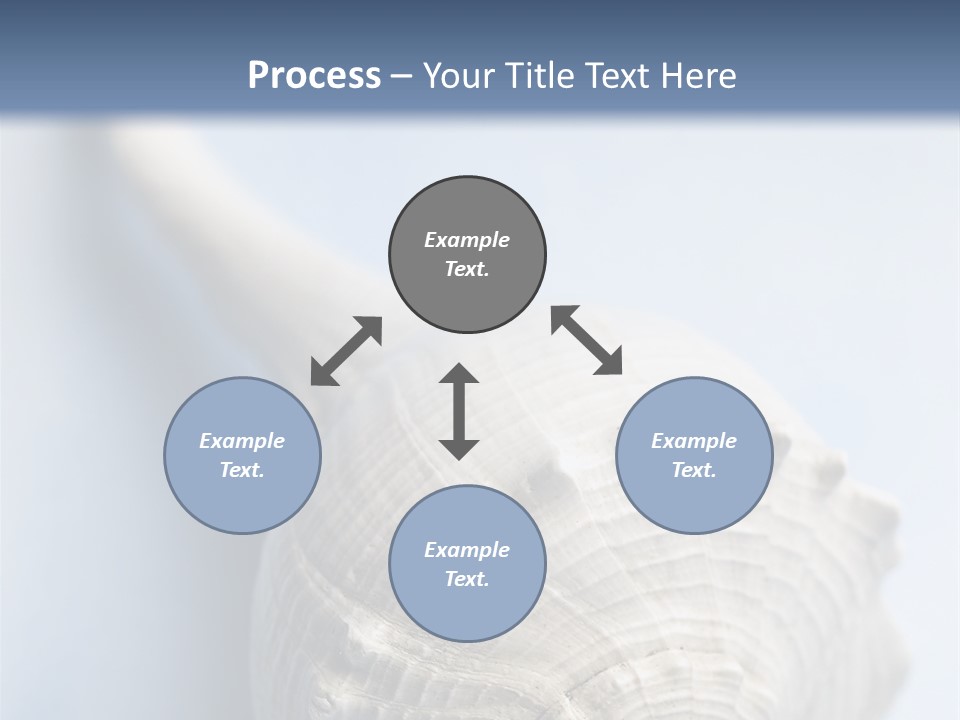 Process – Your Title Text Here

Example Text.

Example Text.

Example Text.

Example Text.